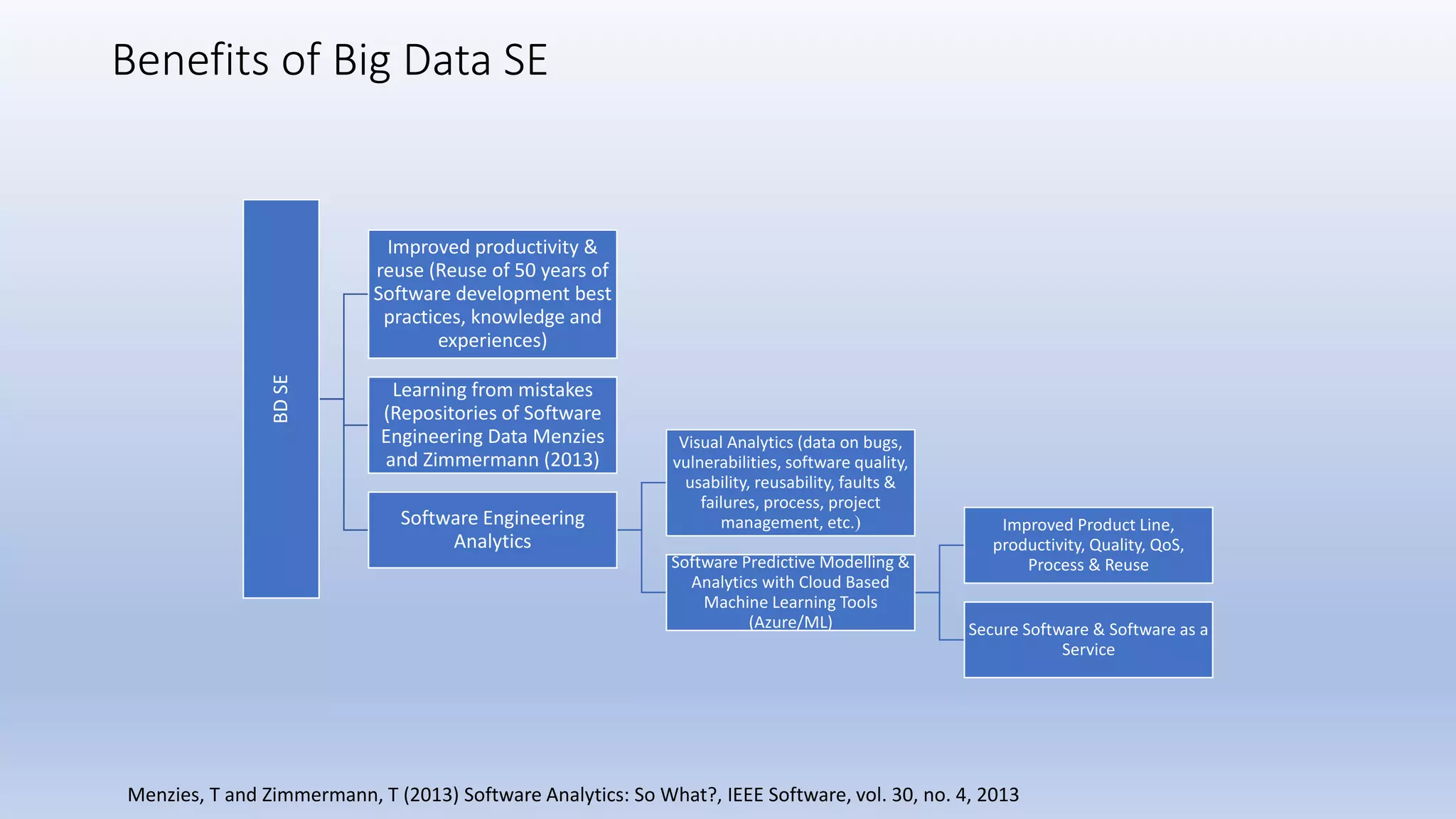 Benefits of Big Data SE

BD SE

Improved productivity & reuse (Reuse of 50 years of Software development best practices, knowledge and experiences)

Learning from mistakes (Repositories of Software Engineering Data Menzies and Zimmermann (2013)

Software Engineering Analytics

Visual Analytics (data on bugs, vulnerabilities, software quality, usability, reusability, faults & failures, process, project management, etc.)

Software Predictive Modelling & Analytics with Cloud Based Machine Learning Tools (Azure/ML)

Improved Product Line, productivity, Quality, QoS, Process & Reuse

Secure Software & Software as a Service

Menzies, T and Zimmermann, T (2013) Software Analytics: So What?, IEEE Software, vol. 30, no. 4, 2013